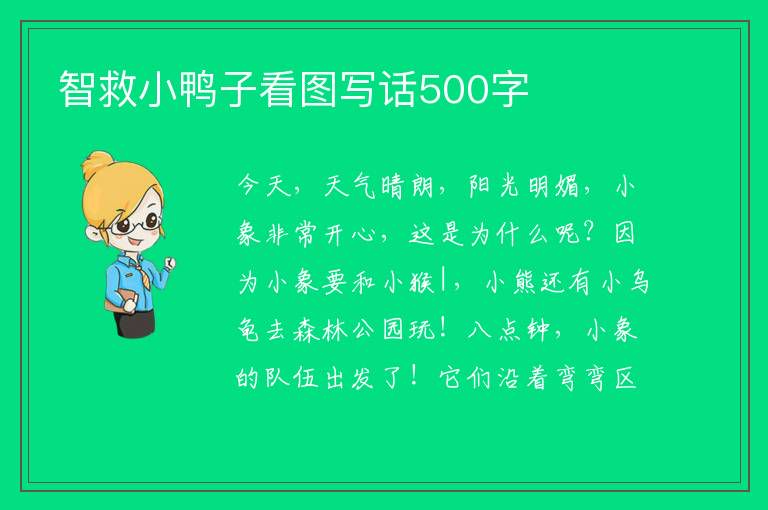 智救小鸭子看图写话500字

今天，天气晴朗，阳光明媚，小象非常开心，这是为什么呢？因为小象要和小猴|，小熊还有小乌龟去森林公园玩！八点钟，小象的队伍出发了！它们沿着弯弯区